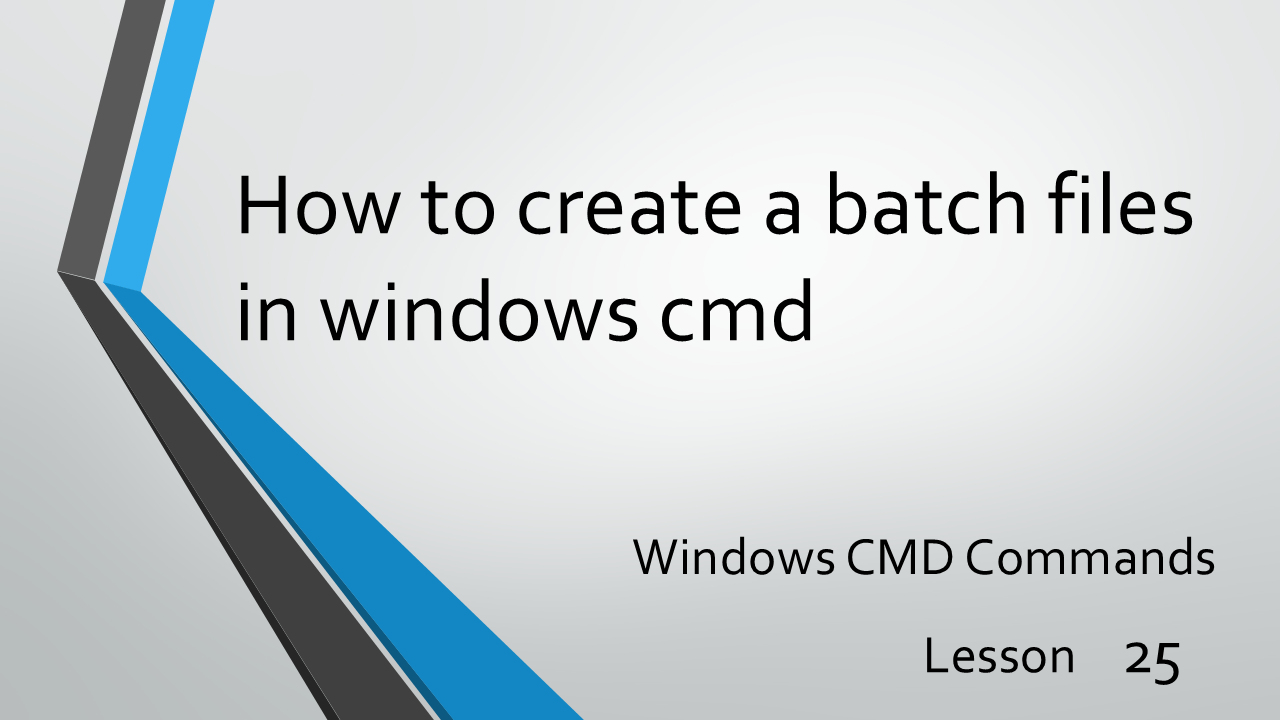 How to create a batch files in windows cmd

Windows CMD Commands

Lesson 25